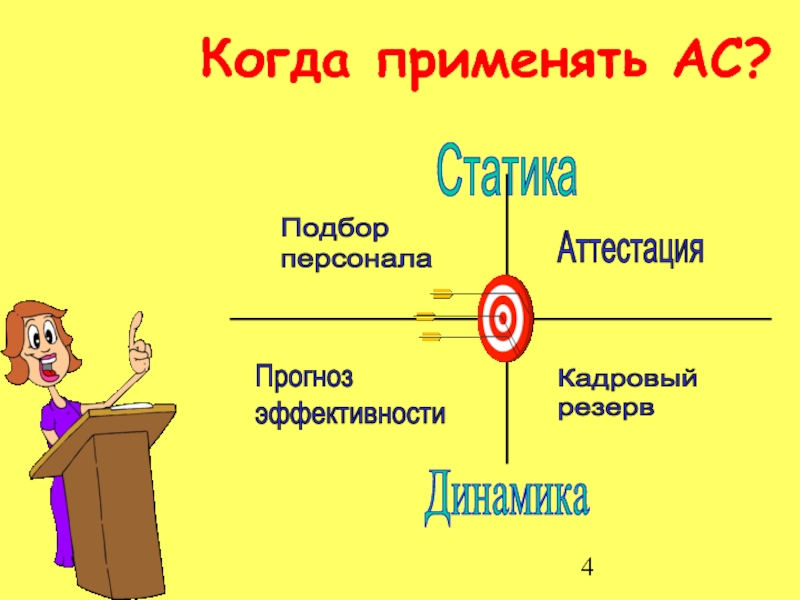 Когда применять АС?

Статика

Подбор персонала

Аттестация

Прогноз эффективности

Кадровый резерв

Динамика

4